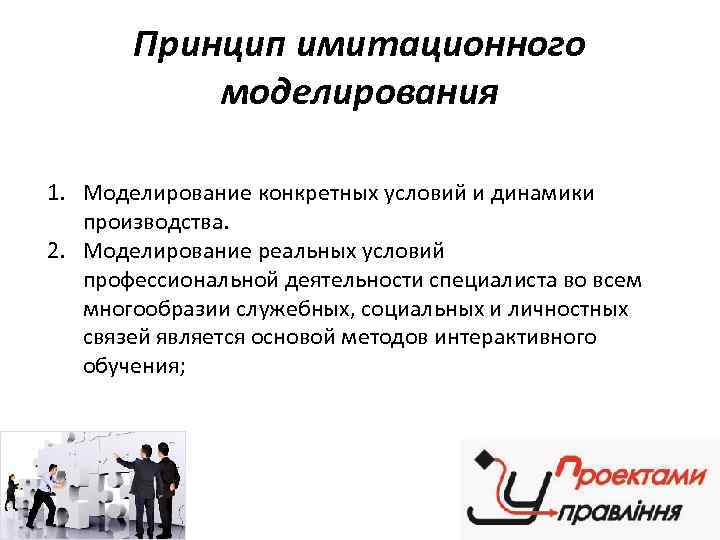 Принцип имитационного моделирования

1. Моделирование конкретных условий и динамики производства.
2. Моделирование реальных условий профессиональной деятельности специалиста во всем многообразии служебных, социальных и личностных связей является основой методов интерактивного обучения;

Проектами
Управління